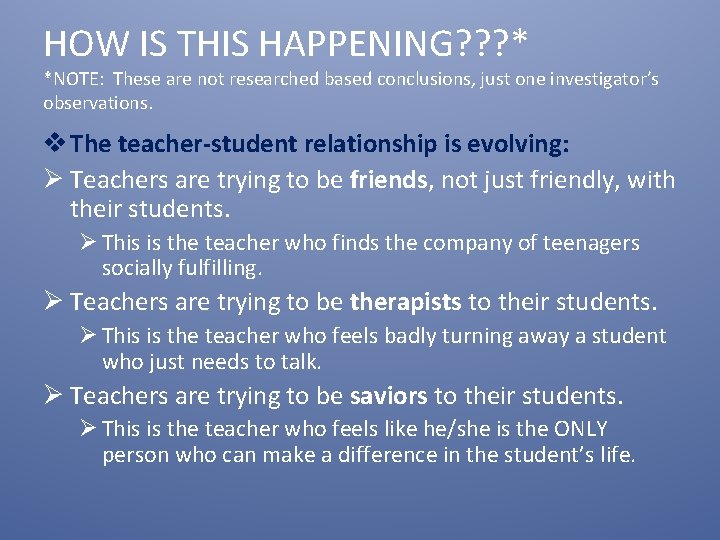 HOW IS THIS HAPPENING???*

*NOTE: These are not researched based conclusions, just one investigator's observations.

❖ The teacher-student relationship is evolving:

➢ Teachers are trying to be friends, not just friendly, with their students.

➢ This is the teacher who finds the company of teenagers socially fulfilling.

➢ Teachers are trying to be therapists to their students.

➢ This is the teacher who feels badly turning away a student who just needs to talk.

➢ Teachers are trying to be saviors to their students.

➢ This is the teacher who feels like he/she is the ONLY person who can make a difference in the student's life.